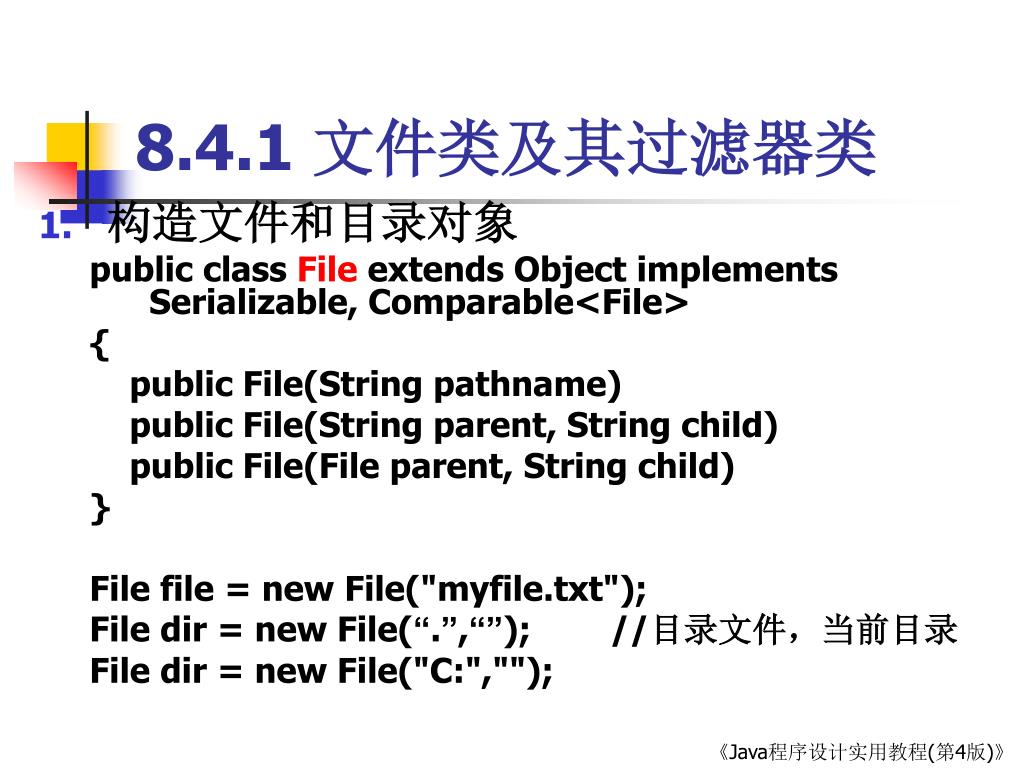 8.4.1 文件类及其过滤器类

1. 构造文件和目录对象

public class File extends Object implements Serializable, Comparable<File>
{
public File(String pathname)
public File(String parent, String child)
public File(File parent, String child)
}

File file = new File("myfile.txt");
File dir = new File(“.”,“”); //目录文件，当前目录
File dir = new File("C:","");

《Java程序设计实用教程(第4版)》